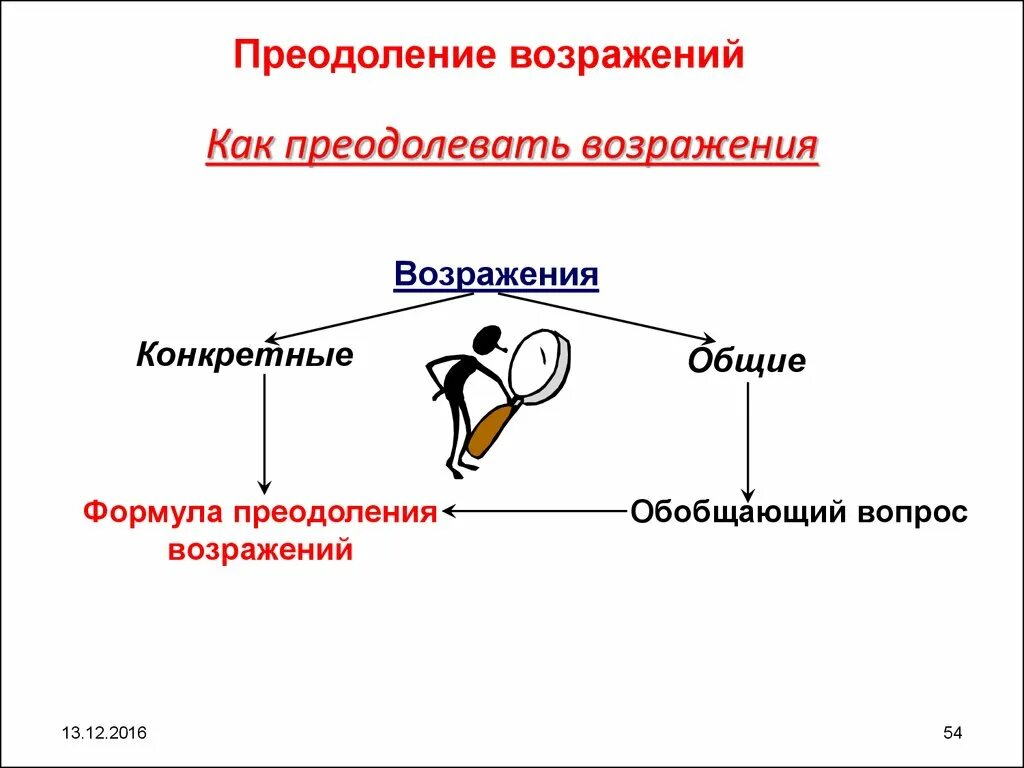 Преодоление возражений

Как преодолевать возражения

Возражения

Конкретные

Общие

Формула преодоления возражений

Обобщающий вопрос

13.12.2016

54